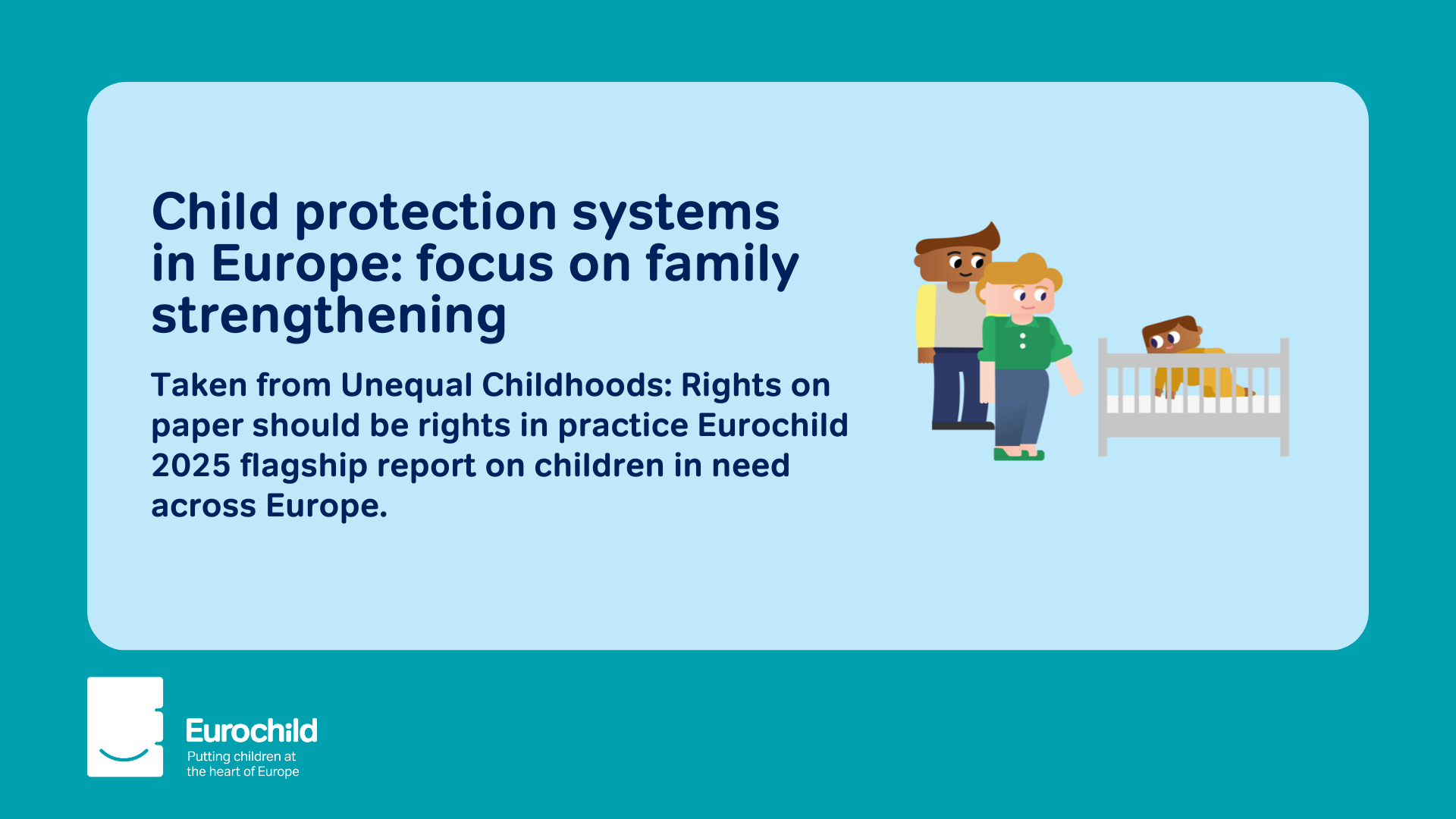 Child protection systems in Europe: focus on family strengthening

Taken from Unequal Childhoods: Rights on paper should be rights in practice Eurochild 2025 flagship report on children in need across Europe.

Eurochild
Putting children at the heart of Europe